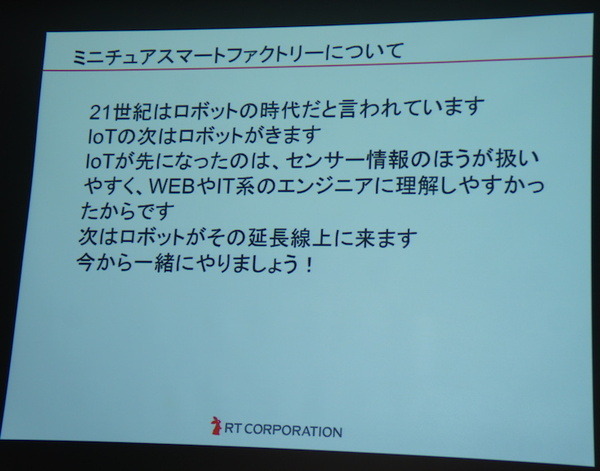 ミニチュアスマートファクトリーについて

21世紀はロボットの時代だと言われています
IoTの次はロボットがきます
IoTが先になったのは、センサー情報のほうが扱いやすく、WEBやIT系のエンジニアに理解しやすかったからです
次はロボットがその延長線上に来ます
今から一緒にやりましょう！

RT CORPORATION